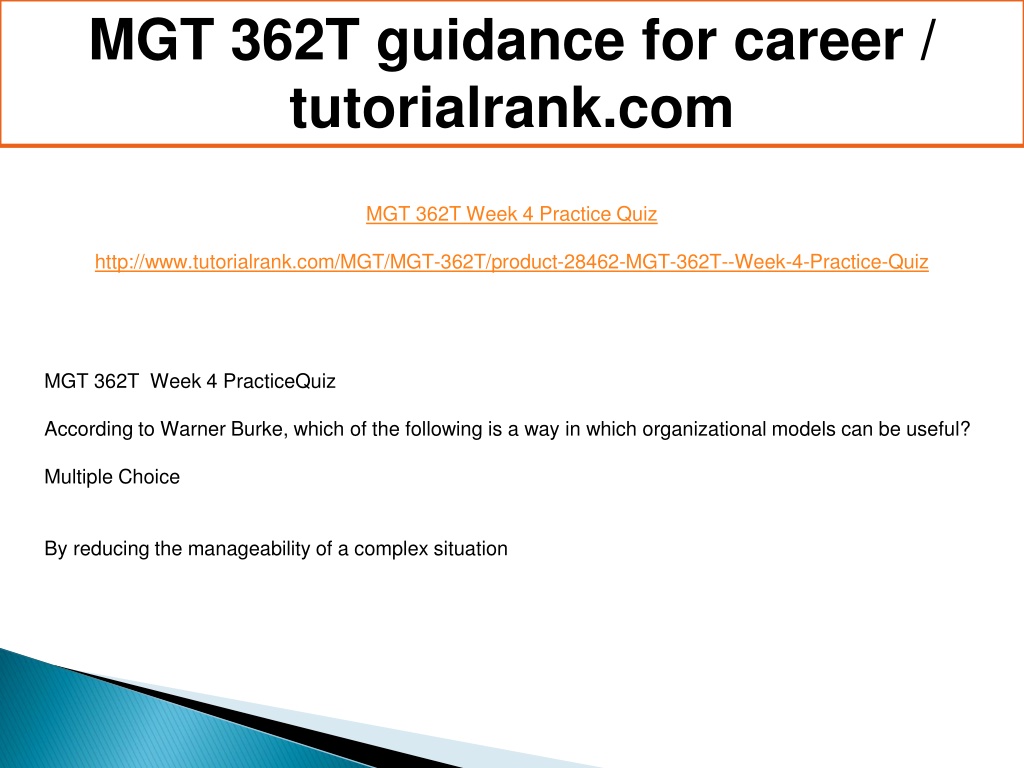 MGT 362T guidance for career / tutorialrank.com

MGT 362T Week 4 Practice Quiz

http://www.tutorialrank.com/MGT/MGT-362T/product-28462-MGT-362T--Week-4-Practice-Quiz

MGT 362T  Week 4 PracticeQuiz

According to Warner Burke, which of the following is a way in which organizational models can be useful?

Multiple Choice

By reducing the manageability of a complex situation